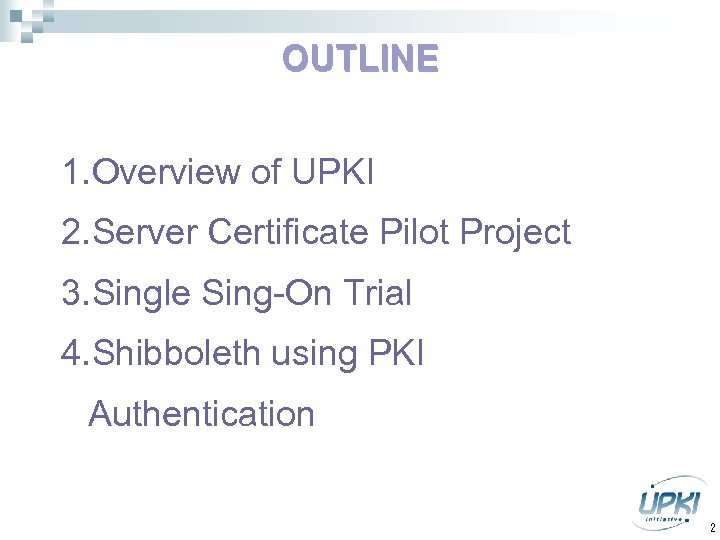 OUTLINE

1.Overview of UPKI

2.Server Certificate Pilot Project

3.Single Sing-On Trial

4.Shibboleth using PKI Authentication

UPKI initiative

2